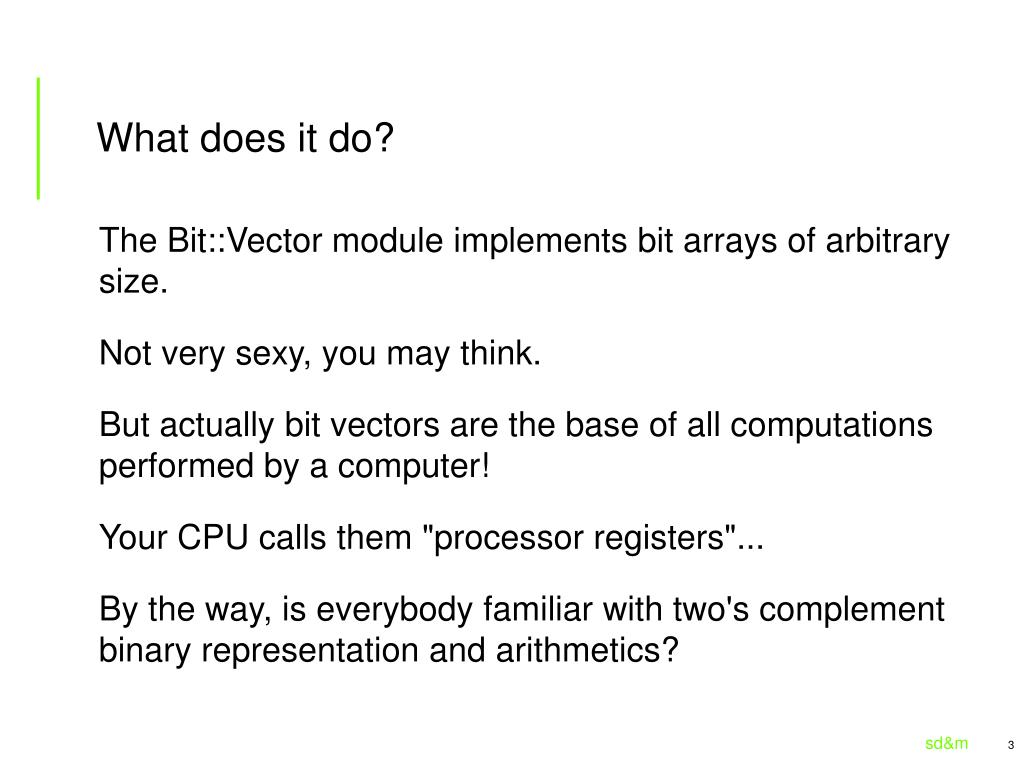 What does it do?

The Bit::Vector module implements bit arrays of arbitrary size.

Not very sexy, you may think.

But actually bit vectors are the base of all computations performed by a computer!

Your CPU calls them "processor registers"...

By the way, is everybody familiar with two's complement binary representation and arithmetics?

sd&m 3